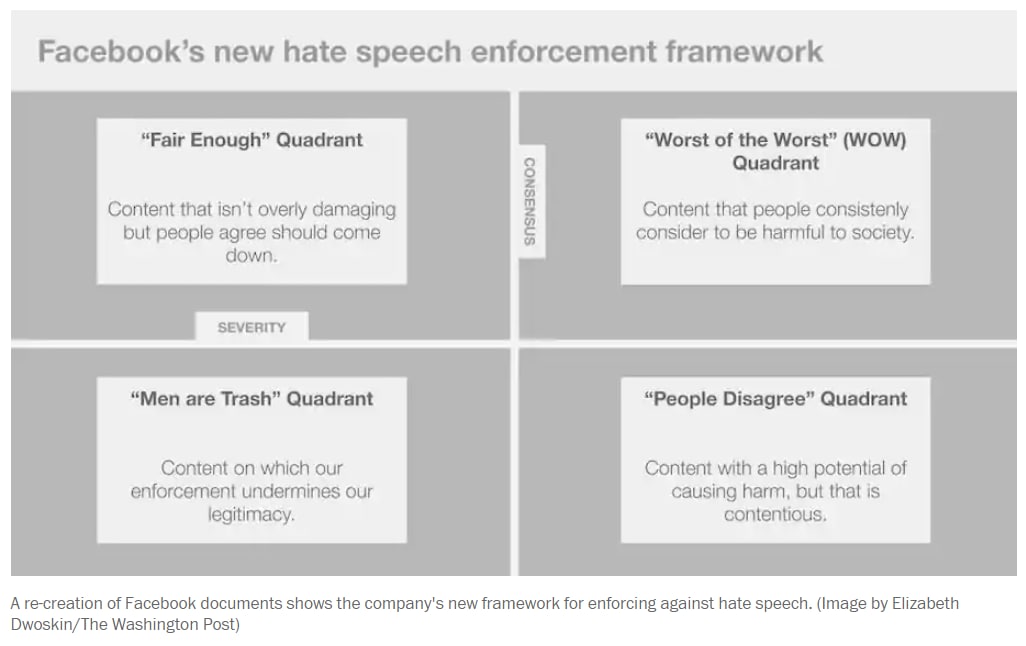 Facebook's new hate speech enforcement framework

"Fair Enough" Quadrant

Content that isn't overly damaging but people agree should come down.

CONSENSUS

"Worst of the Worst" (WOW) Quadrant

Content that people consistenly consider to be harmful to society.

SEVERITY

"Men are Trash" Quadrant

Content on which our enforcement undermines our legitimacy.

"People Disagree" Quadrant

Content with a high potential of causing harm, but that is contentious.

A re-creation of Facebook documents shows the company's new framework for enforcing against hate speech. (Image by Elizabeth Dwoskin/The Washington Post)